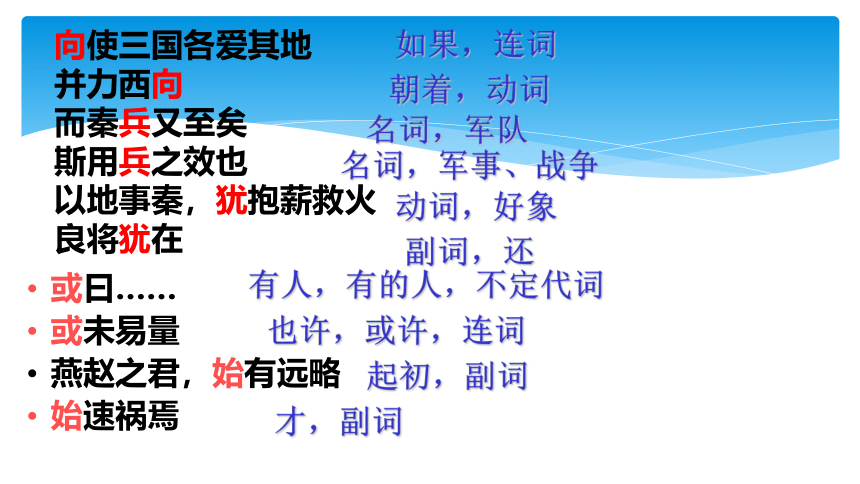 向使三国各爱其地　如果，连词
并力西向　朝着，动词
而秦兵又至矣　名词，军队
斯用兵之效也　名词，军事、战争
以地事秦，犹抱薪救火　动词，好象
良将犹在　副词，还

• 或曰……　有人，有的人，不定代词
• 或未易量　也许，或许，连词
• 燕赵之君，始有远略　起初，副词
• 始速祸焉　才，副词